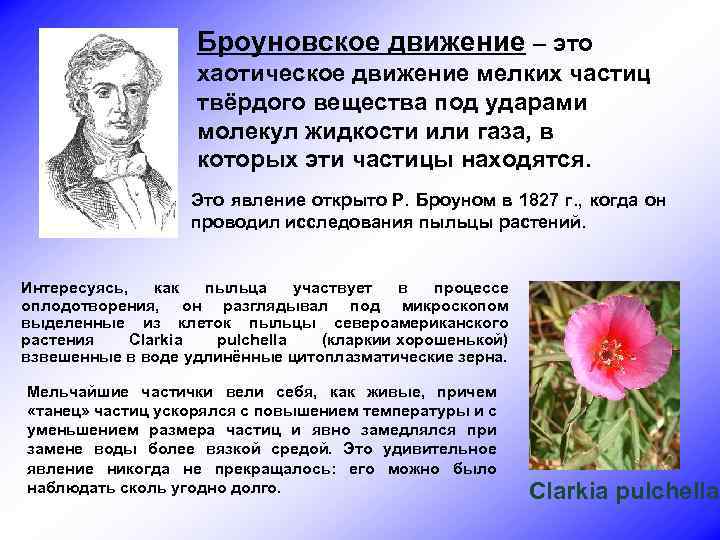 Броуновское движение – это хаотическое движение мелких частиц твёрдого вещества под ударами молекул жидкости или газа, в которых эти частицы находятся.

Это явление открыто Р. Броуном в 1827 г., когда он проводил исследования пыльцы растений.

Интересуясь, как пыльца участвует в процессе оплодотворения, он разглядывал под микроскопом выделенные из клеток пыльцы североамериканского растения Clarkia pulchella (кларкии хорошенькой) взвешенные в воде удлинённые цитоплазматические зерна.

Мельчайшие частички вели себя, как живые, причем «танец» частиц ускорялся с повышением температуры и с уменьшением размера частиц и явно замедлялся при замене воды более вязкой средой. Это удивительное явление никогда не прекращалось: его можно было наблюдать сколь угодно долго.

Clarkia pulchella